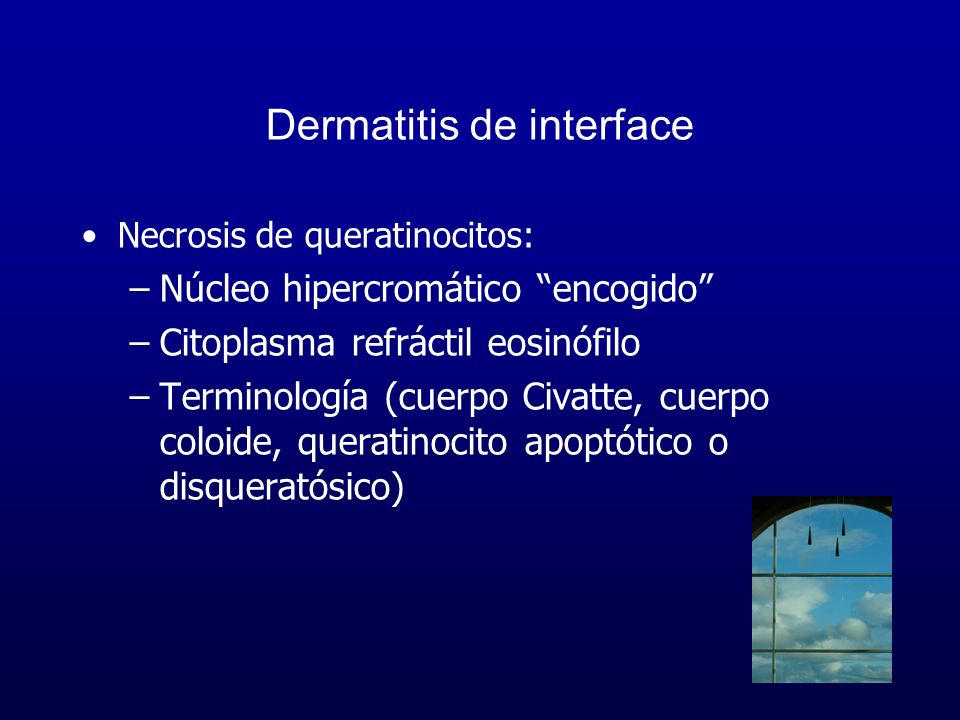 Dermatitis de interface

• Necrosis de queratinocitos:
– Núcleo hipercromático “encogido”
– Citoplasma refráctil eosinófilo
– Terminología (cuerpo Civatte, cuerpo coloide, queratinocito apoptótico o disqueratósico)